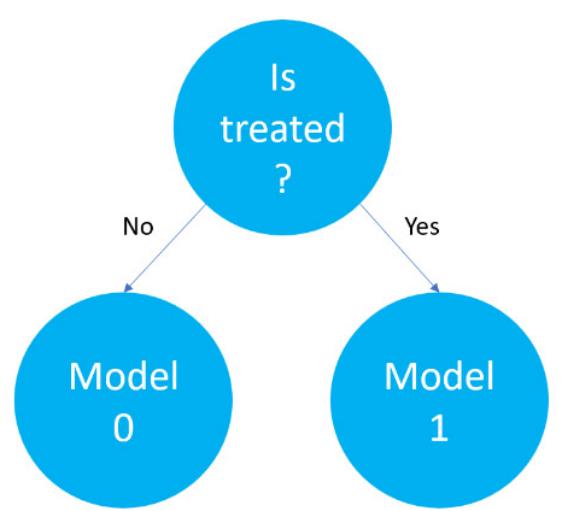 Is treated ?

No

Yes

Model 0

Model 1